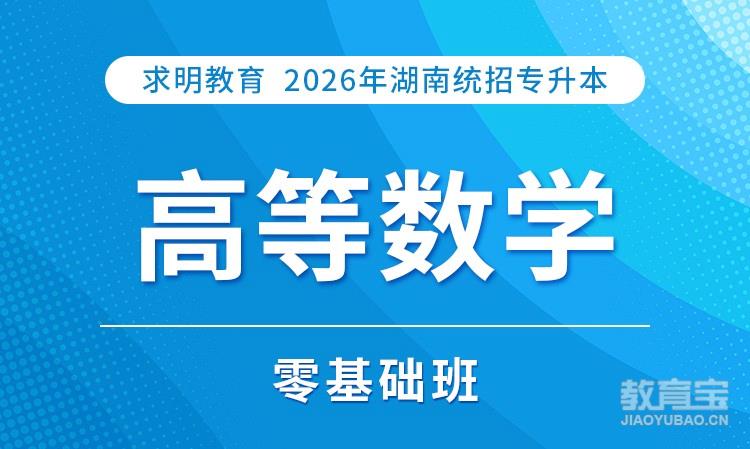 求明教育 2026年湖南统招专升本

高等数学

零基础班

教育宝
JIAOYUBAO.CN